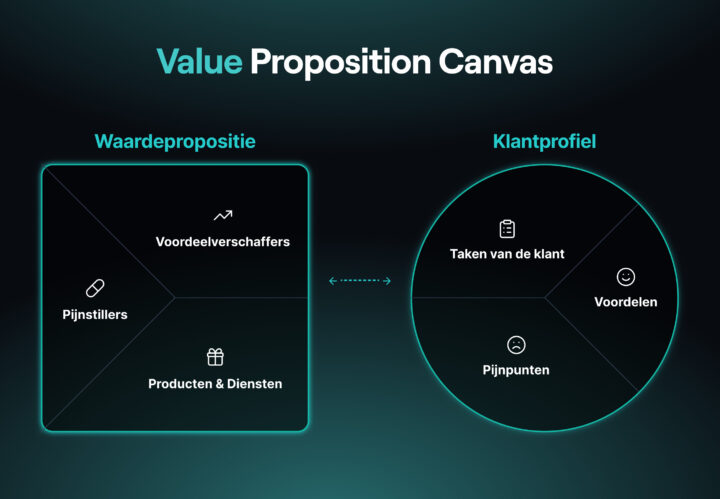 Value Proposition Canvas

Waardepropositie

Voordeelverschaffers

Pijnstillers

Producten & Diensten

Klantprofiel

Taken van de klant

Voordelen

Pijnpunten